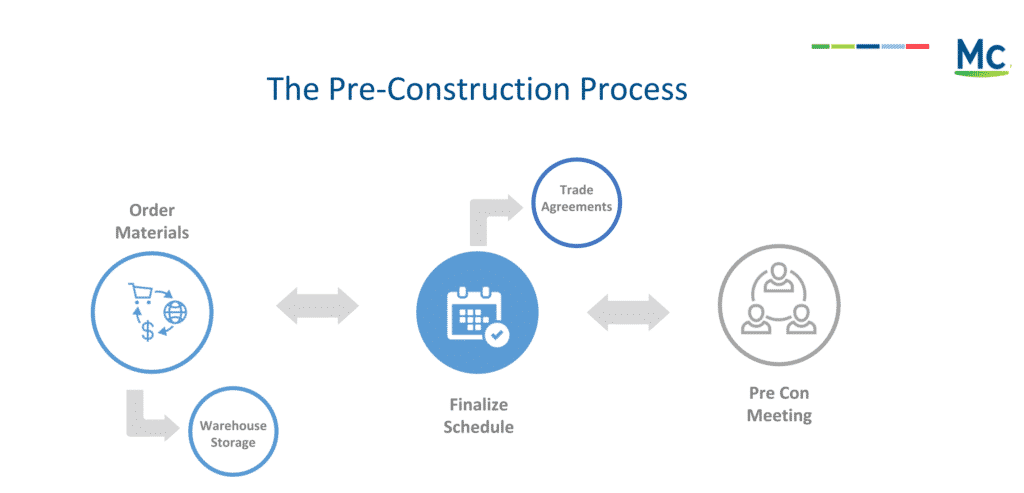 Mc

The Pre-Construction Process

Order Materials

Warehouse Storage

Trade Agreements

Finalize Schedule

Pre Con Meeting